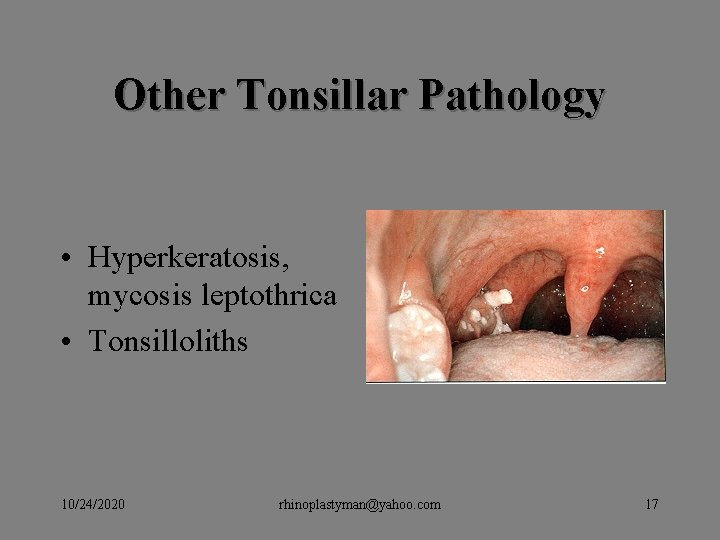 Other Tonsillar Pathology

• Hyperkeratosis, mycosis leptothrica
• Tonsilloliths

10/24/2020 rhinoplastyman@yahoo.com 17